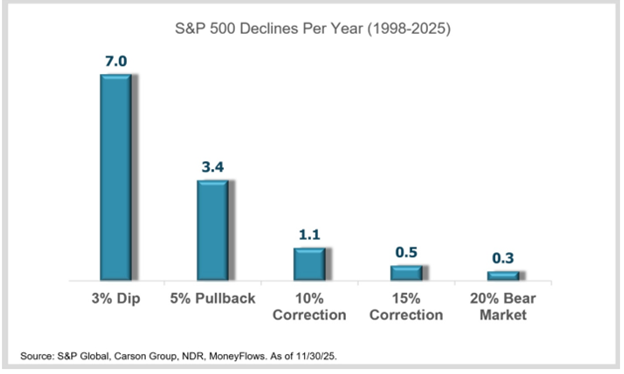 S&P 500 Declines Per Year (1998-2025)

7.0

3.4

1.1

0.5

0.3

3% Dip

5% Pullback

10% Correction

15% Correction

20% Bear Market

Source: S&P Global, Carson Group, NDR, MoneyFlows. As of 11/30/25.